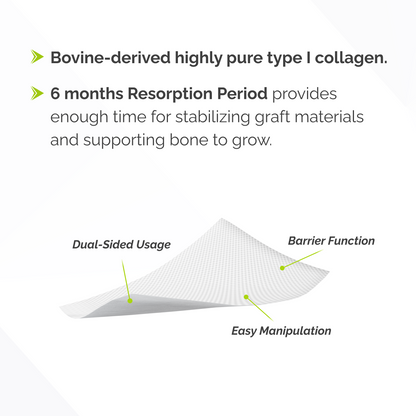 Bovine-derived highly pure type I collagen.

6 months Resorption Period provides enough time for stabilizing graft materials and supporting bone to grow.

Dual-Sided Usage

Barrier Function

Easy Manipulation